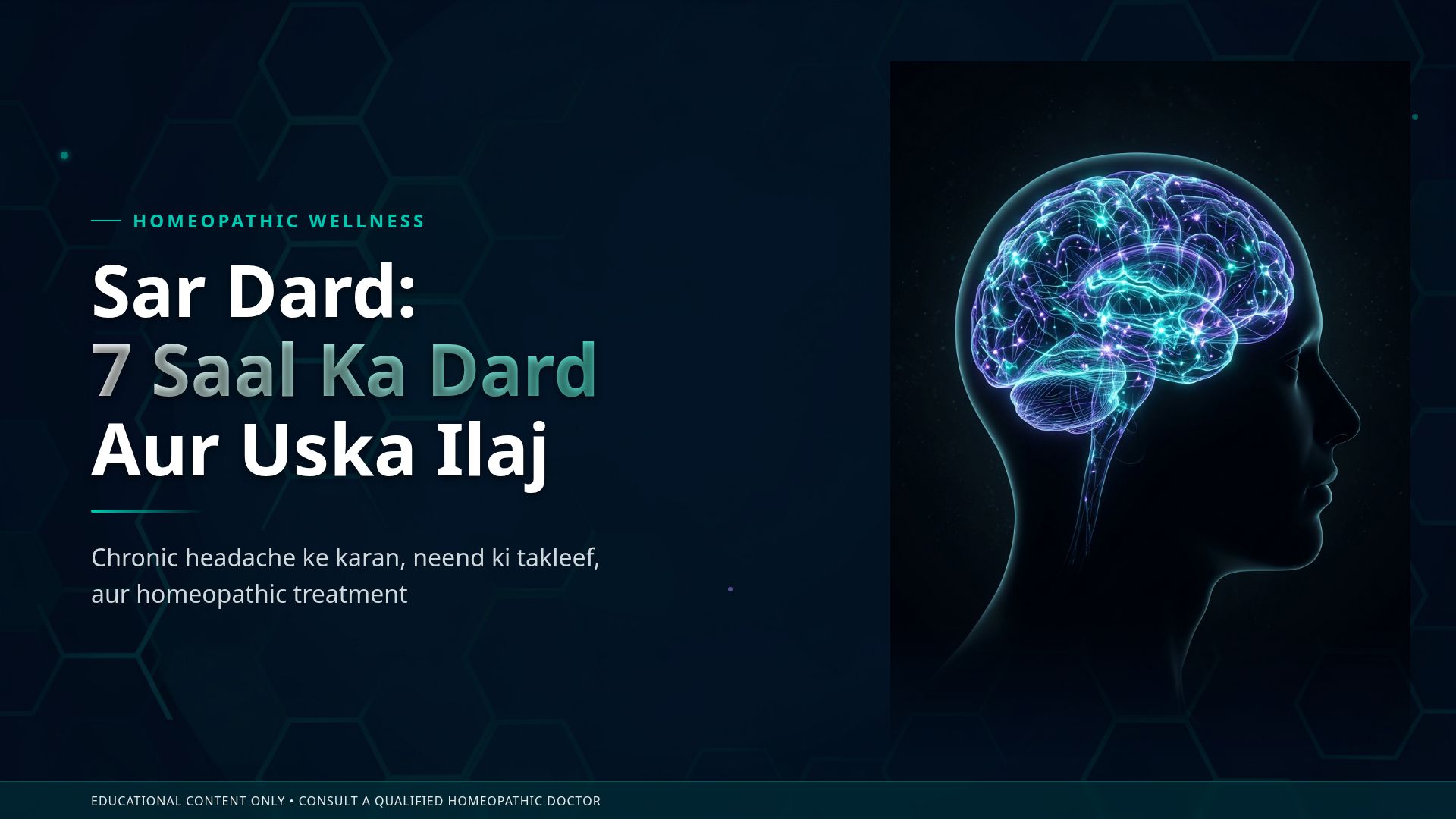 HOMEOPATHIC WELLNESS

Sar Dard:
7 Saal Ka Dard
Aur Uska Ilaj

Chronic headache ke karan, neend ki takleef, aur homeopathic treatment

EDUCATIONAL CONTENT ONLY • CONSULT A QUALIFIED HOMEOPATHIC DOCTOR